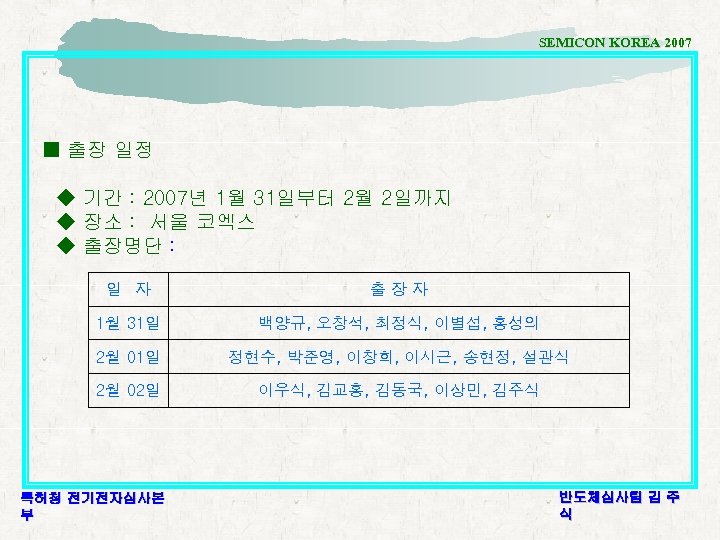 SEMICON KOREA 2007

■ 출장 일정

◆ 기간 : 2007년 1월 31일부터 2월 2일까지
◆ 장소 : 서울 코엑스
◆ 출장명단 :

| 일 자 | 출 장 자 |
|---|---|
| 1월 31일 | 백양규, 오창석, 최정식, 이별섭, 홍성의 |
| 2월 01일 | 정현수, 박준영, 이창희, 이시근, 송현정, 설관식 |
| 2월 02일 | 이우식, 김교홍, 김동국, 이상민, 김주식 |

특허청 전기전자심사본부

반도체심사팀 김 주 식